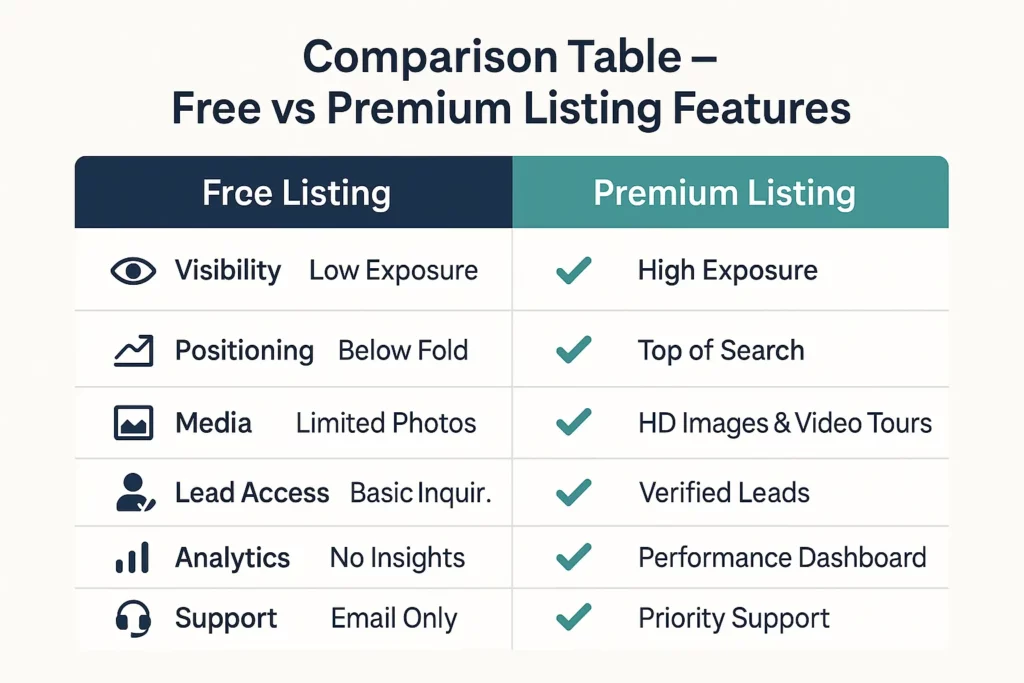 Comparison Table –
Free vs Premium Listing Features

| Free Listing | | Premium Listing |
|---|---|---|
| Visibility | Low Exposure | High Exposure |
| Positioning | Below Fold | Top of Search |
| Media | Limited Photos | HD Images & Video Tours |
| Lead Access | Basic Inquir. | Verified Leads |
| Analytics | No Insights | Performance Dashboard |
| Support | Email Only | Priority Support |